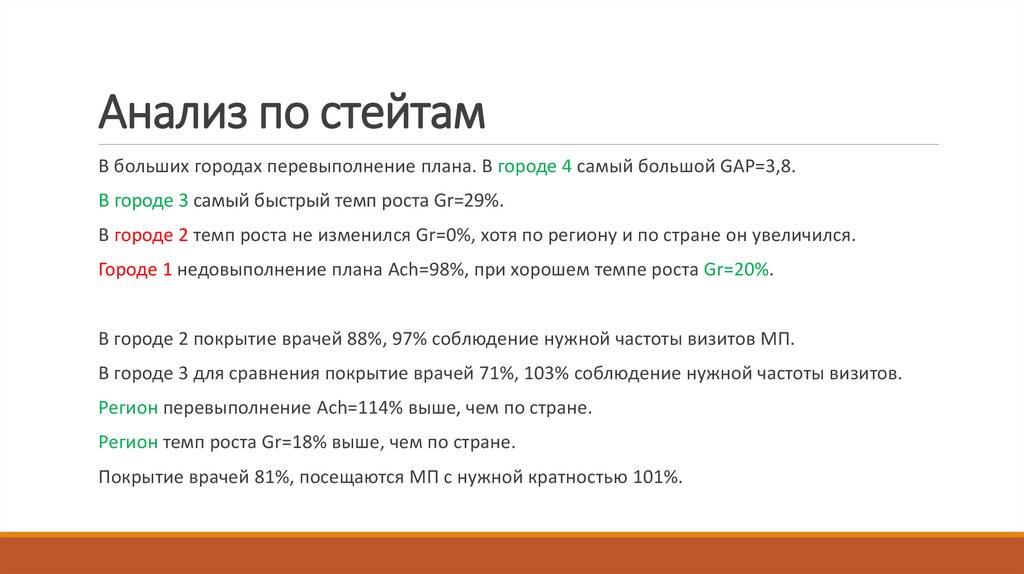 Анализ по стейтам

В больших городах перевыполнение плана. В городе 4 самый большой GAP=3,8.

В городе 3 самый быстрый темп роста Gr=29%.

В городе 2 темп роста не изменился Gr=0%, хотя по региону и по стране он увеличился.

Городе 1 недовыполнение плана Ach=98%, при хорошем темпе роста Gr=20%.

В городе 2 покрытие врачей 88%, 97% соблюдение нужной частоты визитов МП.

В городе 3 для сравнения покрытие врачей 71%, 103% соблюдение нужной частоты визитов.

Регион перевыполнение Ach=114% выше, чем по стране.

Регион темп роста Gr=18% выше, чем по стране.

Покрытие врачей 81%, посещаются МП с нужной кратностью 101%.